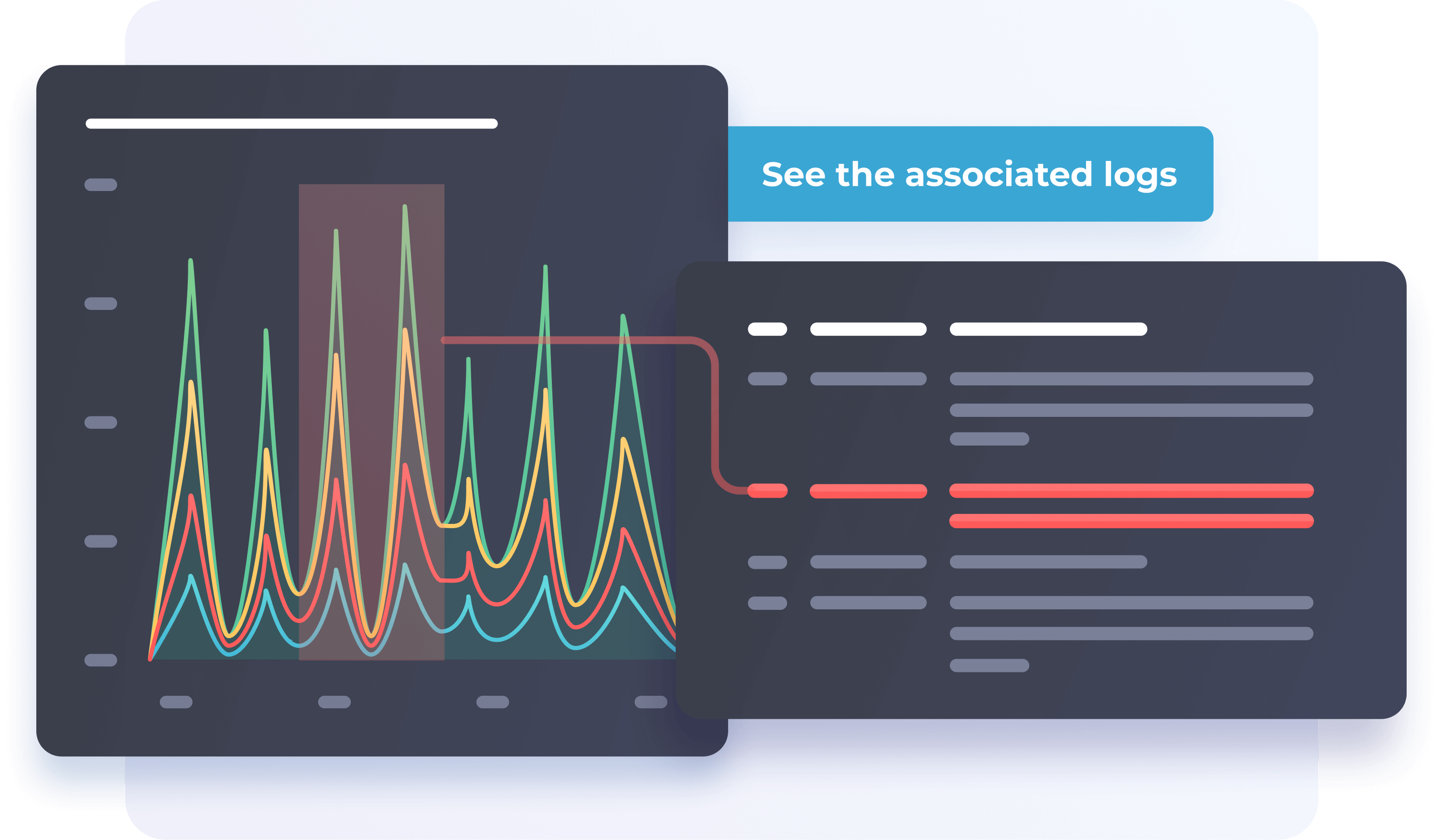 See the associated logs